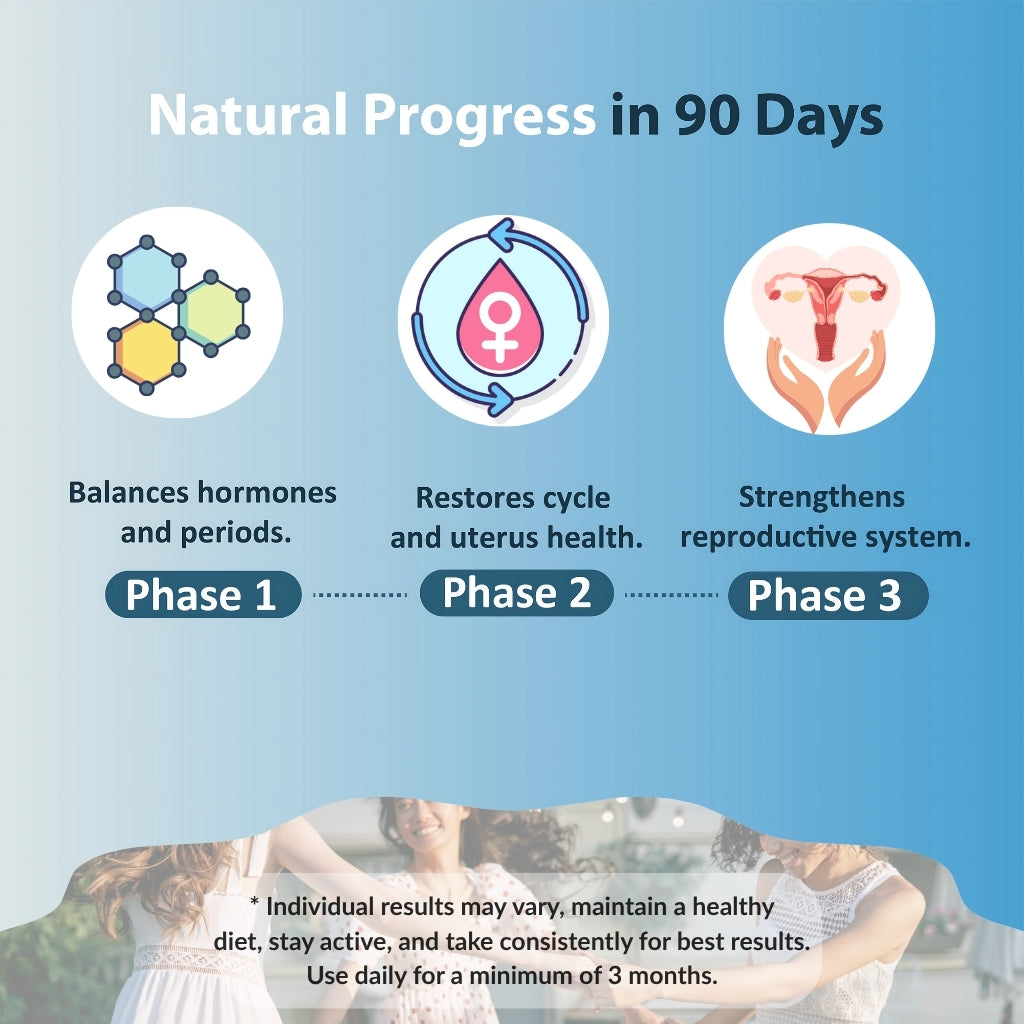 Natural Progress in 90 Days

Balances hormones and periods.

Phase 1

Restores cycle and uterus health.

Phase 2

Strengthens reproductive system.

Phase 3

* Individual results may vary, maintain a healthy diet, stay active, and take consistently for best results. Use daily for a minimum of 3 months.